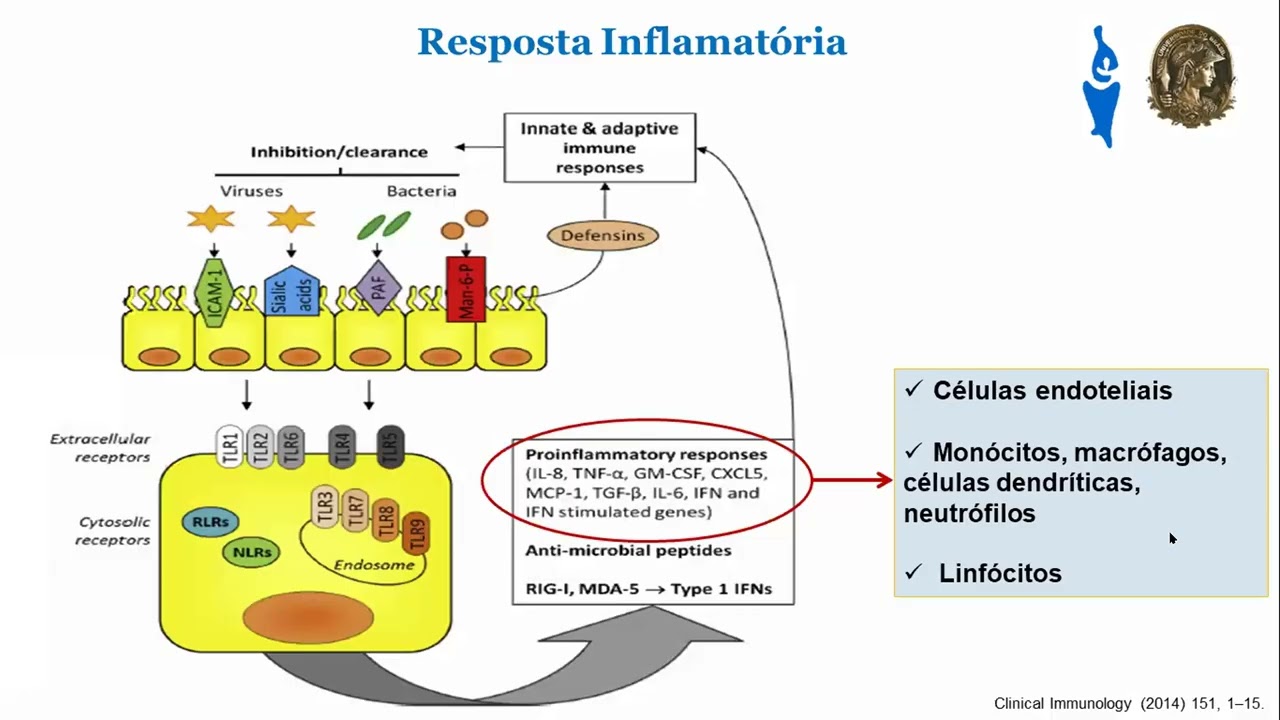 Resposta Inflamatória

Inhibition/clearance

Innate & adaptive immune responses

Viruses

Bacteria

Defensins

ICAM-1

Sialic acids

PAF

Man-6-P

Extracellular receptors

TLR1 TLR2 TLR6 TLR4 TLR5

Cytosolic receptors

RLRs

NLRs

TLR3 TLR7 TLR8 TLR9

Endosome

Proinflammatory responses (IL-8, TNF-α, GM-CSF, CXCL5, MCP-1, TGF-β, IL-6, IFN and IFN stimulated genes)

Anti-microbial peptides

RIG-I, MDA-5 → Type 1 IFNs

✓ Células endoteliais

✓ Monócitos, macrófagos, células dendríticas, neutrófilos

✓ Linfócitos

Clinical Immunology (2014) 151, 1–15.